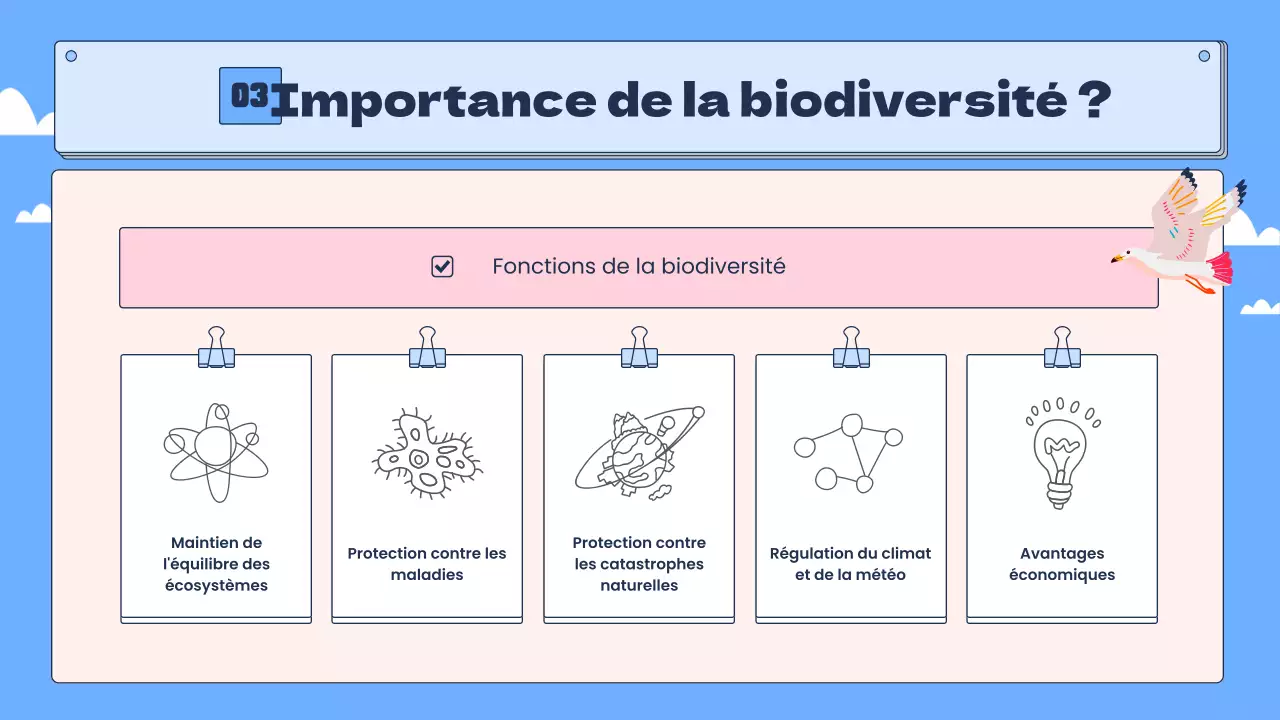 03 Importance de la biodiversité ?

Fonctions de la biodiversité

Maintien de l'équilibre des écosystèmes

Protection contre les maladies

Protection contre les catastrophes naturelles

Régulation du climat et de la météo

Avantages économiques